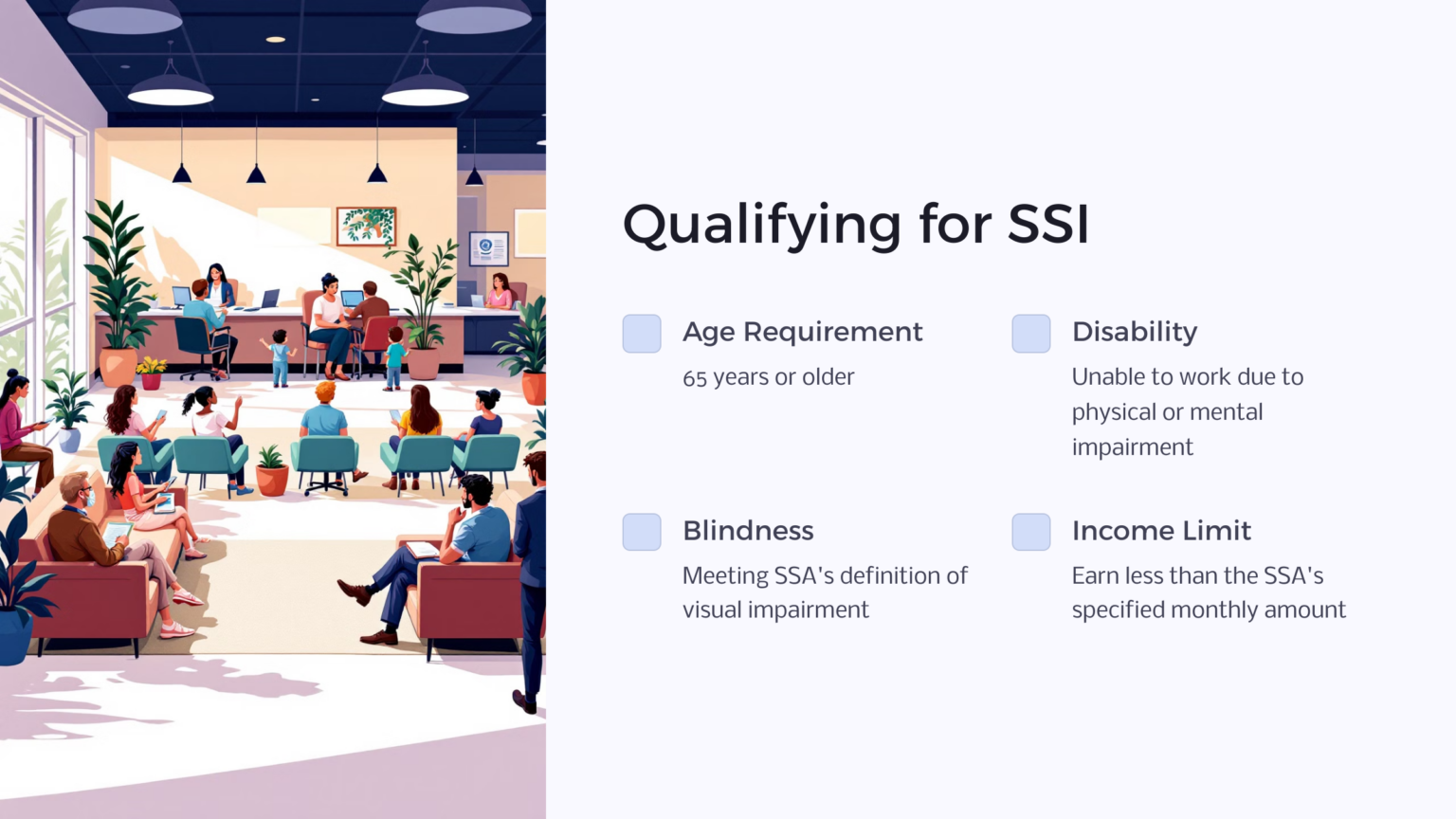 Qualifying for SSI

Age Requirement

65 years or older

Disability

Unable to work due to physical or mental impairment

Blindness

Meeting SSA's definition of visual impairment

Income Limit

Earn less than the SSA's specified monthly amount